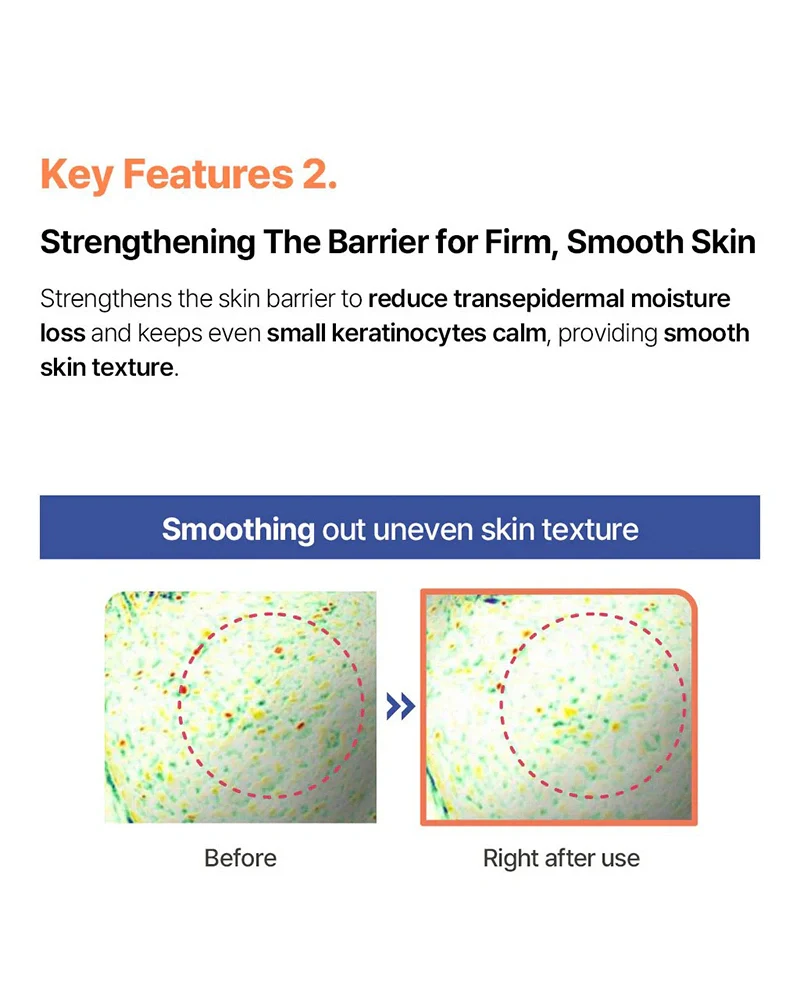 Key Features 2.

Strengthening The Barrier for Firm, Smooth Skin

Strengthens the skin barrier to reduce transepidermal moisture loss and keeps even small keratinocytes calm, providing smooth skin texture.

Smoothing out uneven skin texture

Before

Right after use